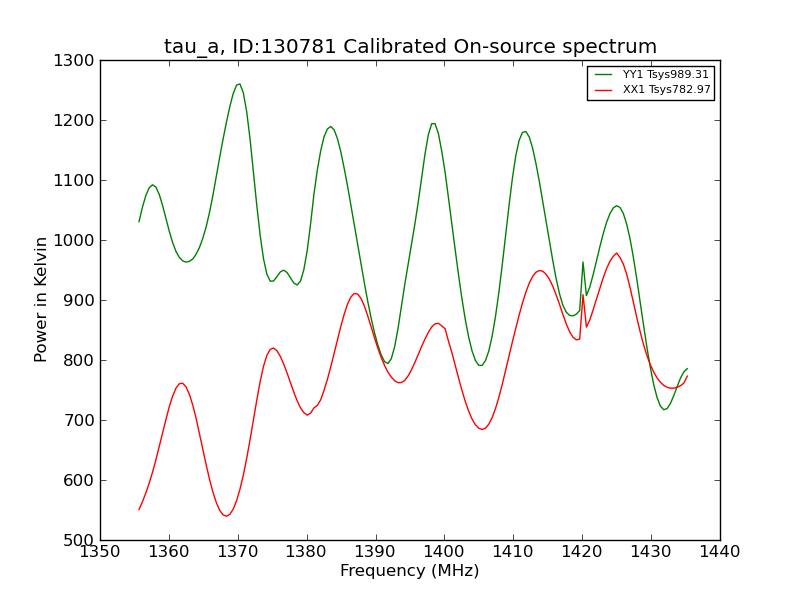 tau_a, ID:130781 Calibrated On-source spectrum

YY1 Tsys989.31
XX1 Tsys782.97

Power in Kelvin

1300
1200
1100
1000
900
800
700
600
500

1350 1360 1370 1380 1390 1400 1410 1420 1430 1440

Frequency (MHz)